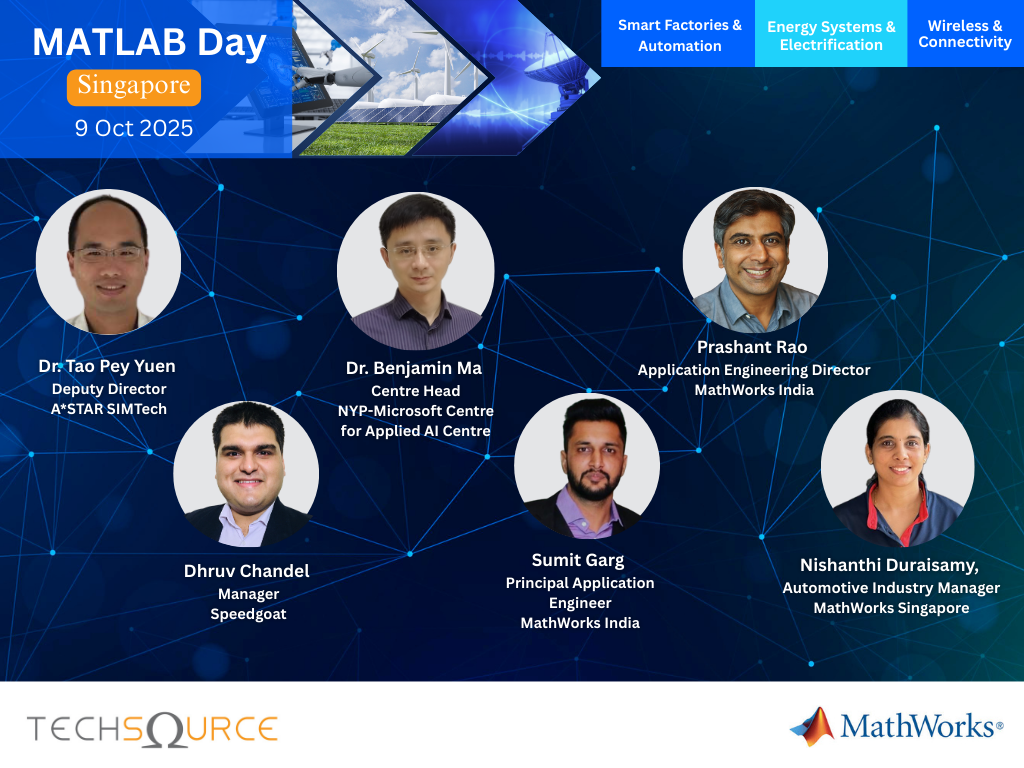 MATLAB Day
Singapore
9 Oct 2025

Smart Factories & Automation

Energy Systems & Electrification

Wireless & Connectivity

Dr. Tao Pey Yuen
Deputy Director
A*STAR SIMTech

Dr. Benjamin Ma
Centre Head
NYP-Microsoft Centre for Applied AI Centre

Prashant Rao
Application Engineering Director
MathWorks India

Dhruv Chandel
Manager
Speedgoat

Sumit Garg
Principal Application Engineer
MathWorks India

Nishanthi Duraisamy,
Automotive Industry Manager
MathWorks Singapore

TECHSΩURCE

MathWorks®